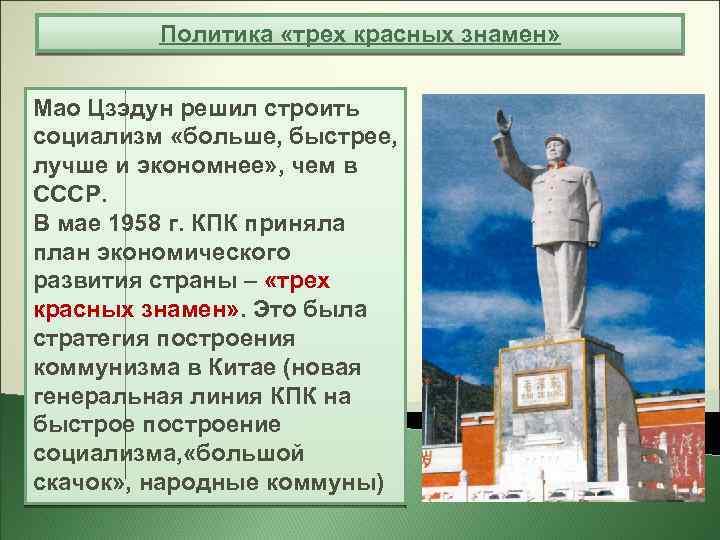 Политика «трех красных знамен»

Мао Цзэдун решил строить социализм «больше, быстрее, лучше и экономнее», чем в СССР.
В мае 1958 г. КПК приняла план экономического развития страны – «трех красных знамен». Это была стратегия построения коммунизма в Китае (новая генеральная линия КПК на быстрое построение социализма,«большой скачок», народные коммуны)